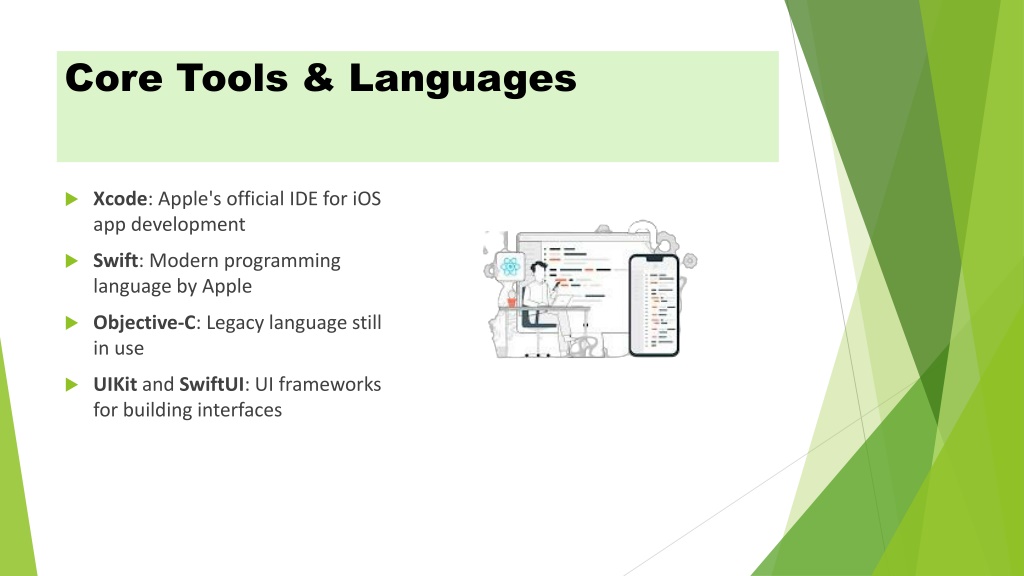 Core Tools & Languages

Xcode: Apple's official IDE for iOS app development

Swift: Modern programming language by Apple

Objective-C: Legacy language still in use

UIKit and SwiftUI: UI frameworks for building interfaces